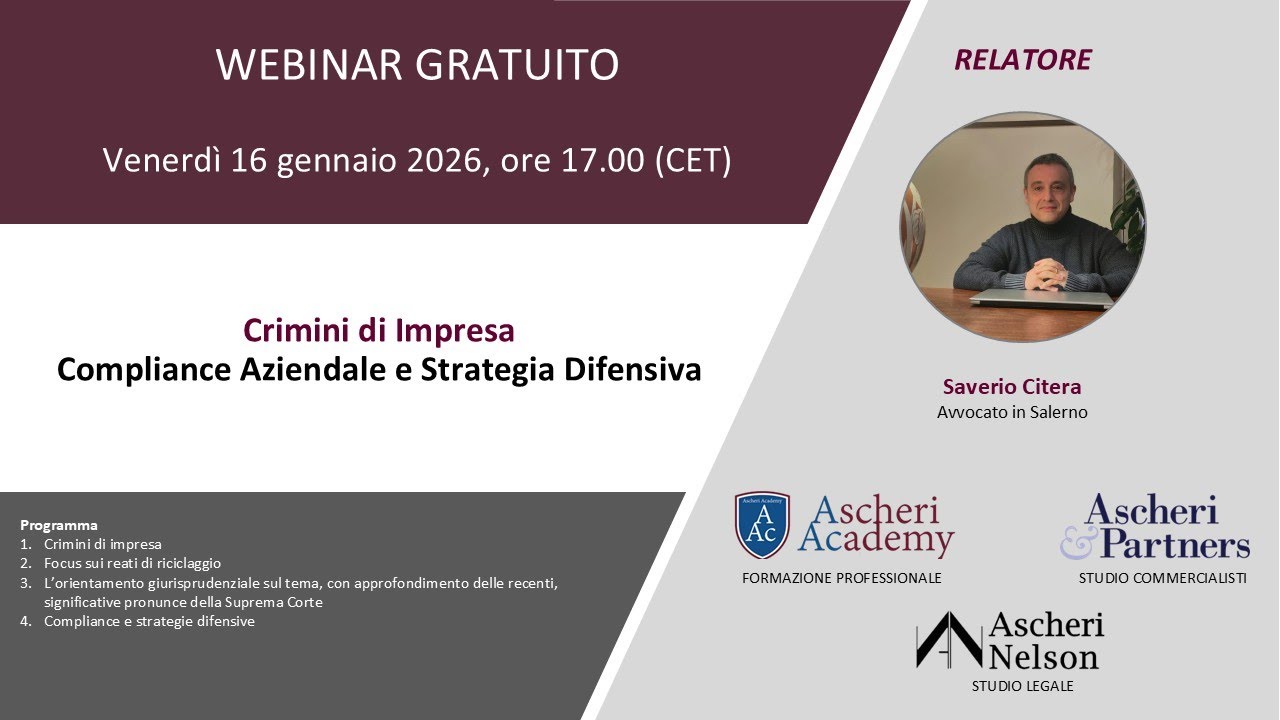 WEBINAR GRATUITO

Venerdì 16 gennaio 2026, ore 17.00 (CET)

Crimini di Impresa
Compliance Aziendale e Strategia Difensiva

Programma
1. Crimini di impresa
2. Focus sui reati di riciclaggio
3. L'orientamento giurisprudenziale sul tema, con approfondimento delle recenti, significative pronunce della Suprema Corte
4. Compliance e strategie difensive

RELATORE

Saverio Citera
Avvocato in Salerno

Ascheri Academy
AAc
Ascheri Academy
FORMAZIONE PROFESSIONALE

Ascheri & Partners
STUDIO COMMERCIALISTI

Ascheri Nelson
STUDIO LEGALE